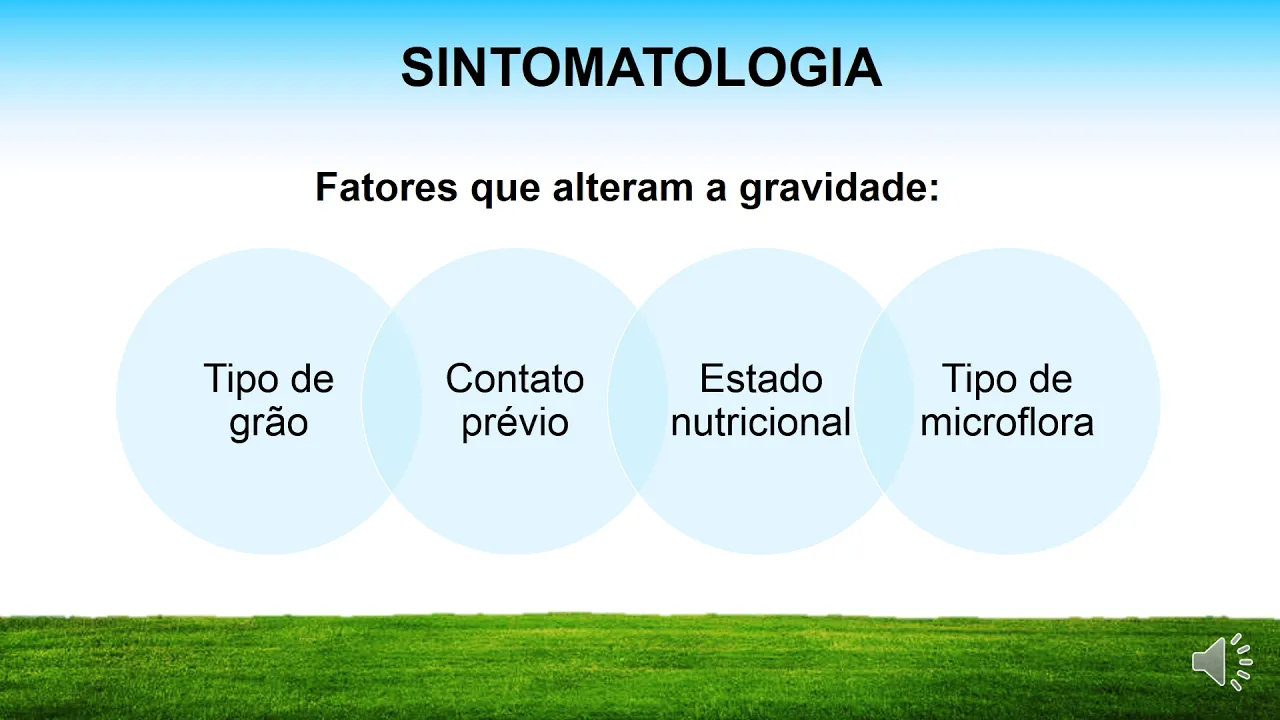 SINTOMATOLOGIA

Fatores que alteram a gravidade:

Tipo de grão

Contato prévio

Estado nutricional

Tipo de microflora